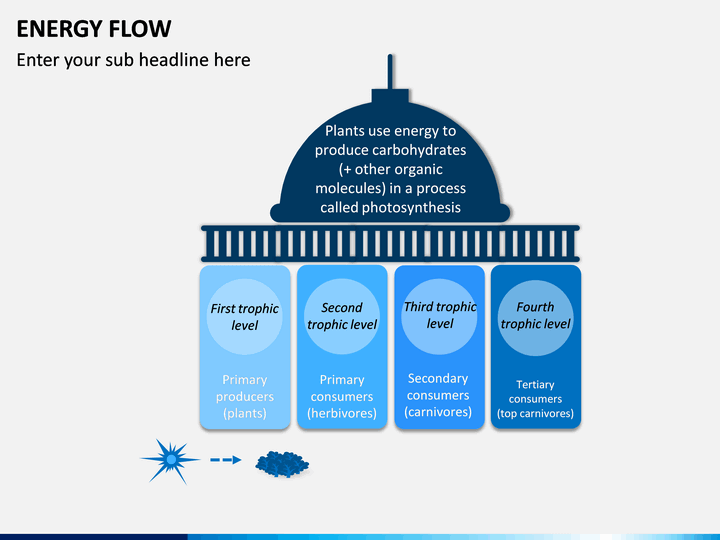 ENERGY FLOW

Enter your sub headline here

Plants use energy to produce carbohydrates (+ other organic molecules) in a process called photosynthesis

First trophic level

Primary producers (plants)

Second trophic level

Primary consumers (herbivores)

Third trophic level

Secondary consumers (carnivores)

Fourth trophic level

Tertiary consumers (top carnivores)